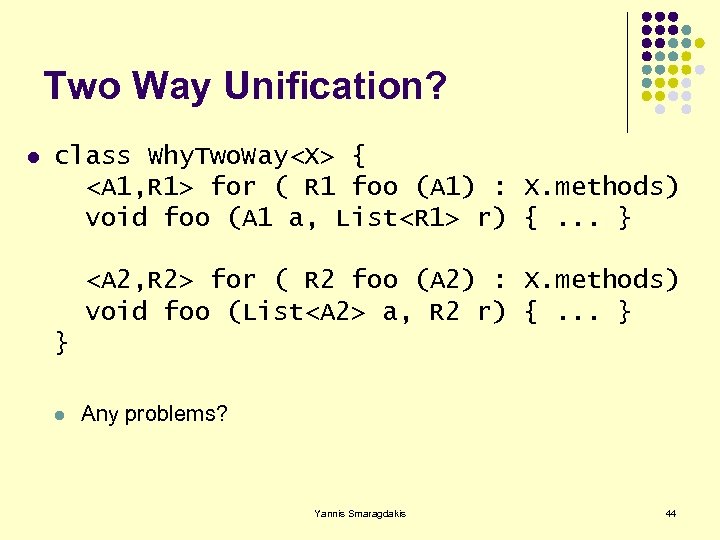 Two Way Unification?

class WhyTwoWay<X> {
<A1,R1> for ( R1 foo (A1) : X.methods)
void foo (A1 a, List<R1> r) { ... }

<A2,R2> for ( R2 foo (A2) : X.methods)
void foo (List<A2> a, R2 r) { ... }
}

Any problems?

Yannis Smaragdakis

44